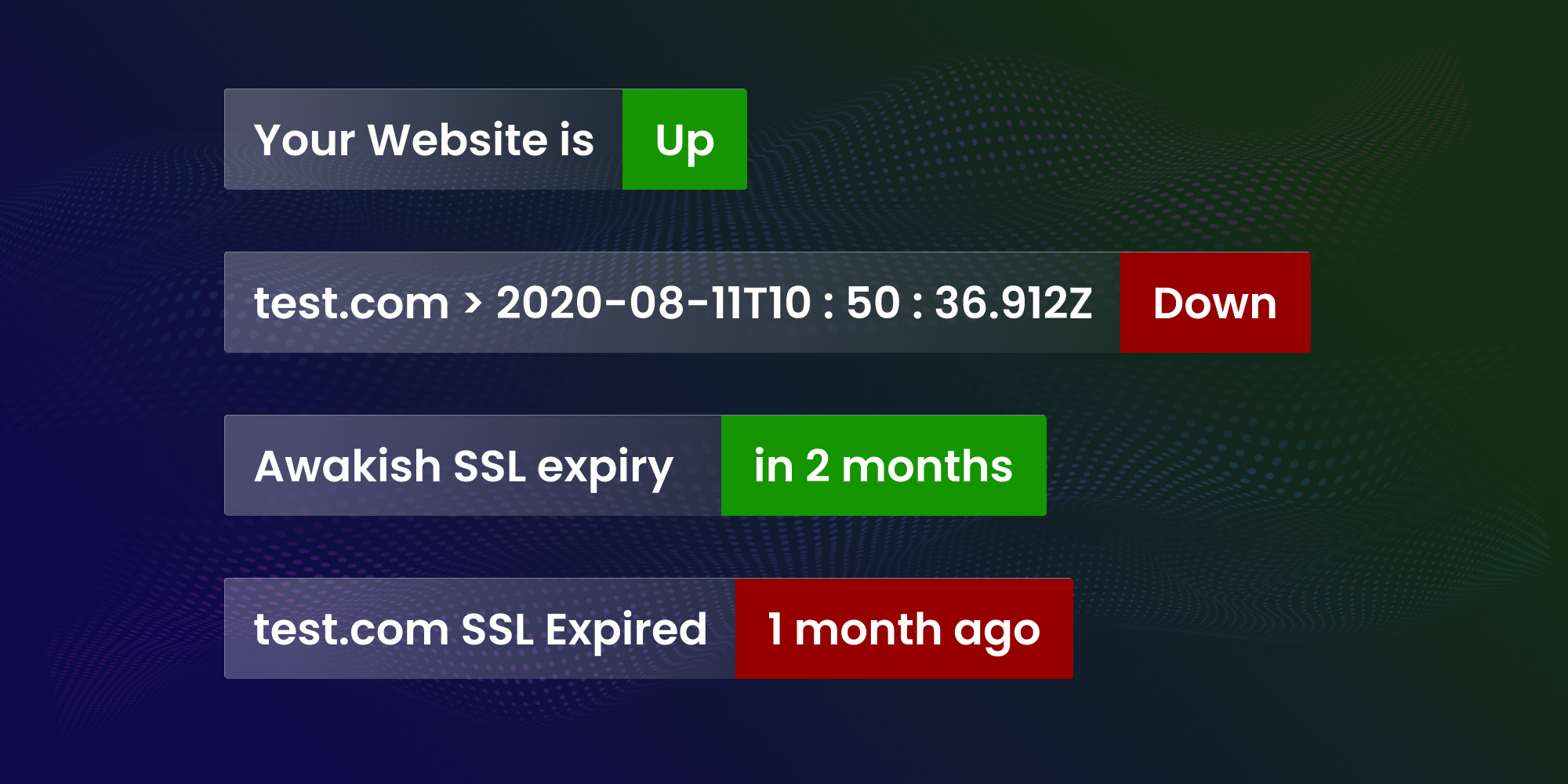 Your Website is Up

test.com > 2020-08-11T10 : 50 : 36.912Z Down

Awakish SSL expiry in 2 months

test.com SSL Expired 1 month ago